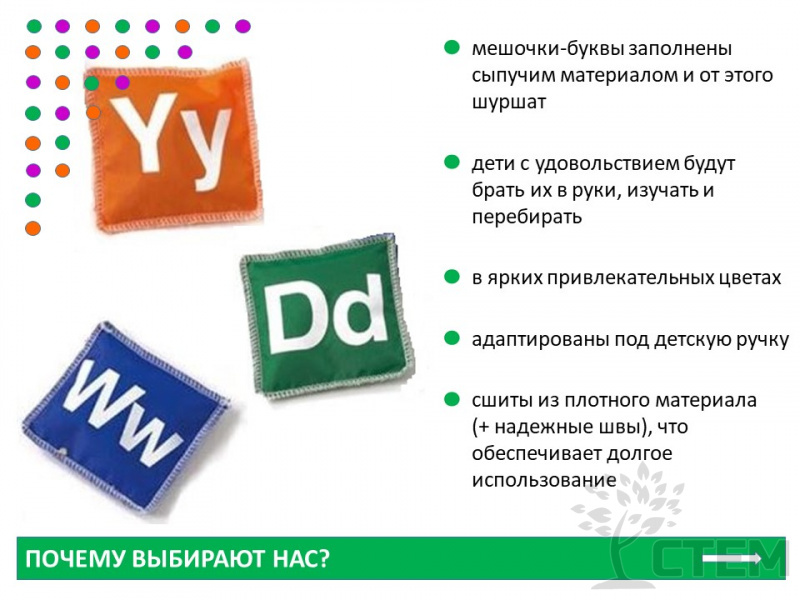 Yy

Dd

Ww

мешочки-буквы заполнены сыпучим материалом и от этого шуршат

дети с удовольствием будут брать их в руки, изучать и перебирать

в ярких привлекательных цветах

адаптированы под детскую ручку

сшиты из плотного материала (+ надежные швы), что обеспечивает долгое использование

ПОЧЕМУ ВЫБИРАЮТ НАС?

СТЕМ